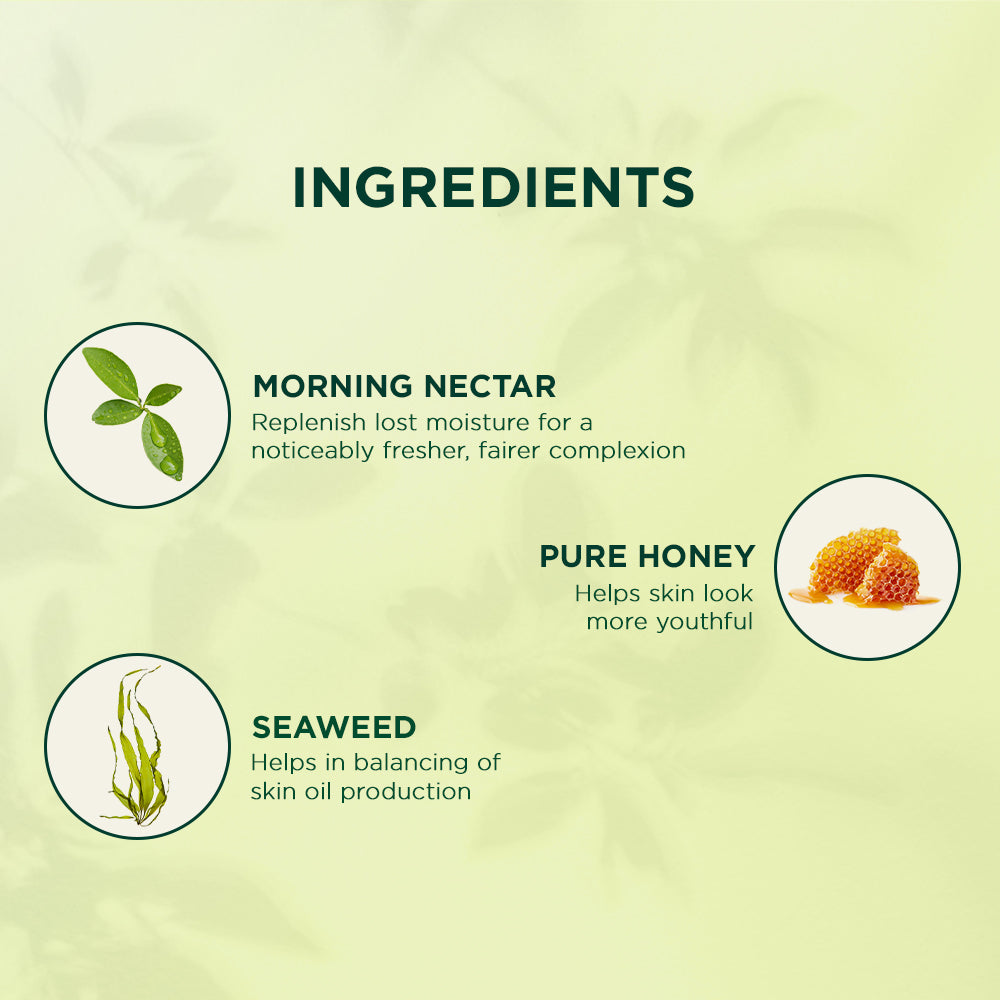 INGREDIENTS

MORNING NECTAR
Replenish lost moisture for a noticeably fresher, fairer complexion

PURE HONEY
Helps skin look more youthful

SEAWEED
Helps in balancing of skin oil production